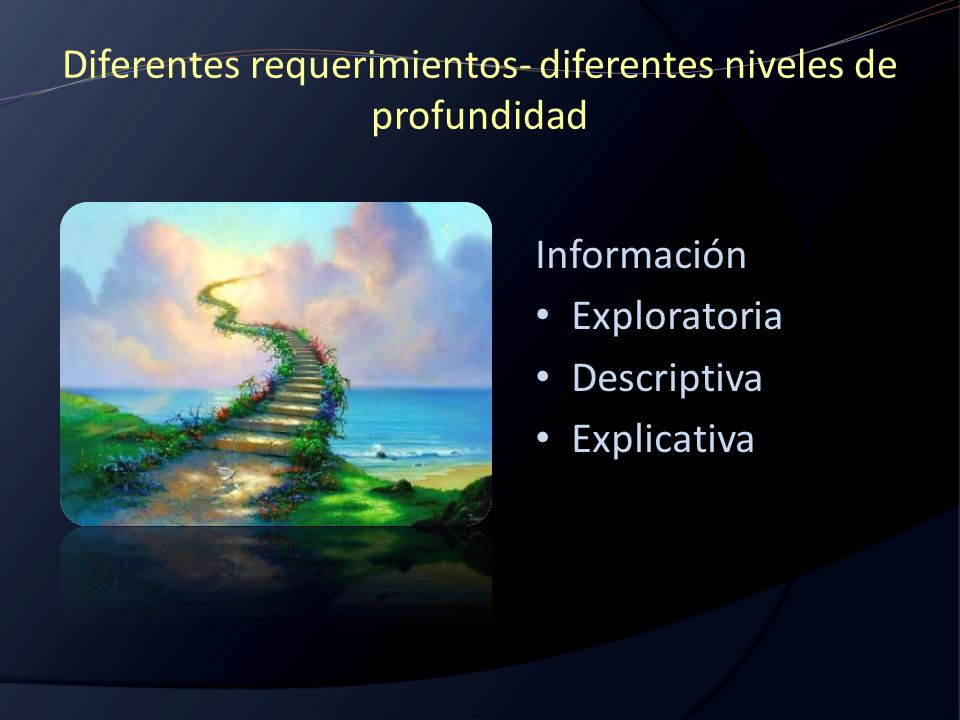 Diferentes requerimientos- diferentes niveles de profundidad

Información
• Exploratoria
• Descriptiva
• Explicativa